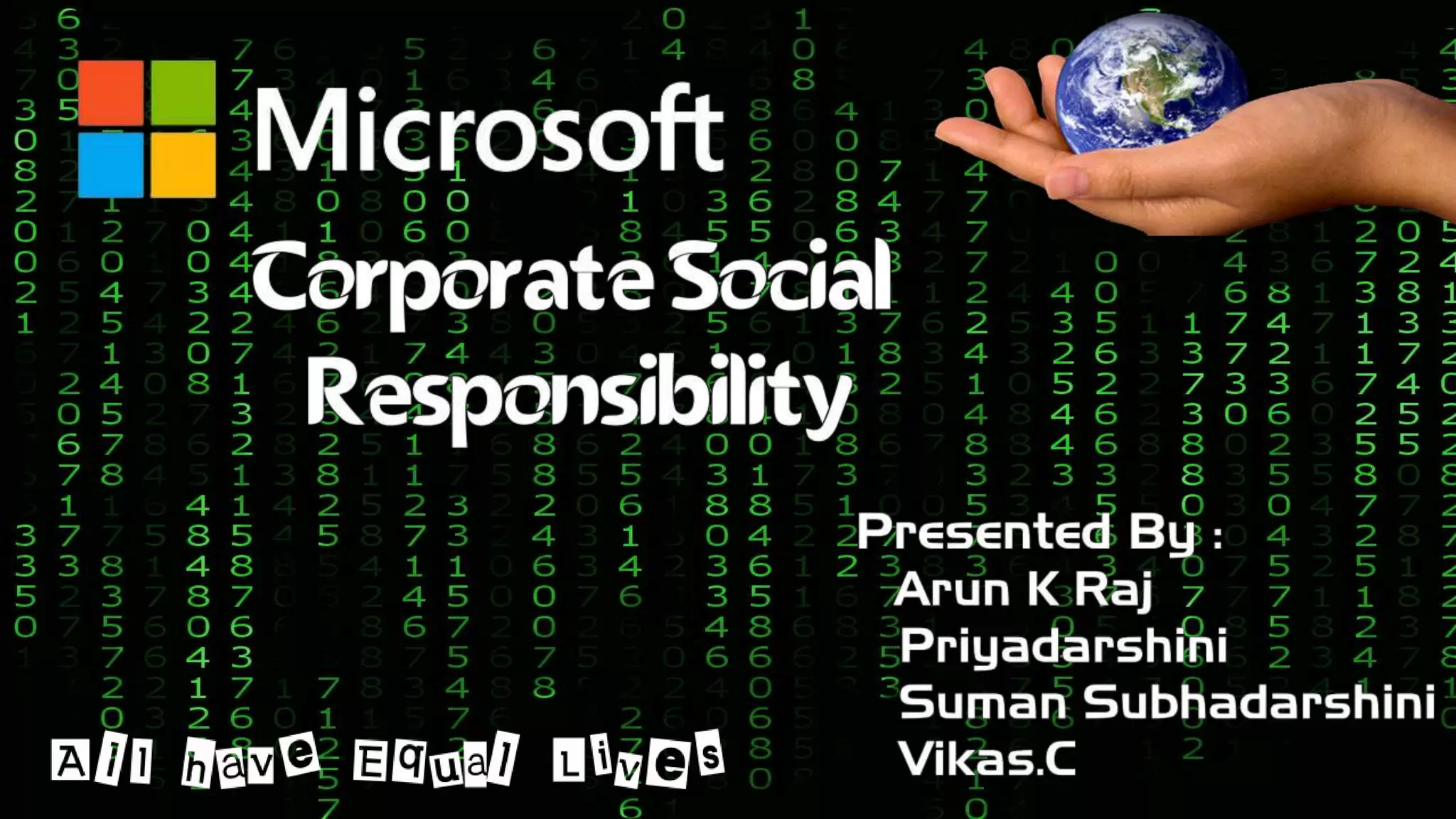 Microsoft

Corporate Social Responsibility

Presented By :
Arun K Raj
Priyadarshini
Suman Subhadarshini
Vikas.C

All have Equal Lives